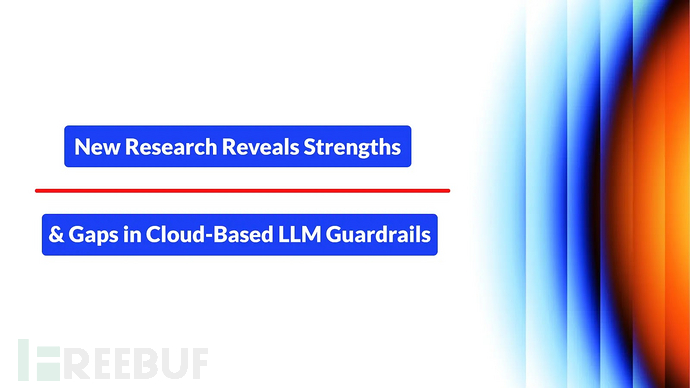 New Research Reveals Strengths

& Gaps in Cloud-Based LLM Guardrails

FREEBUF